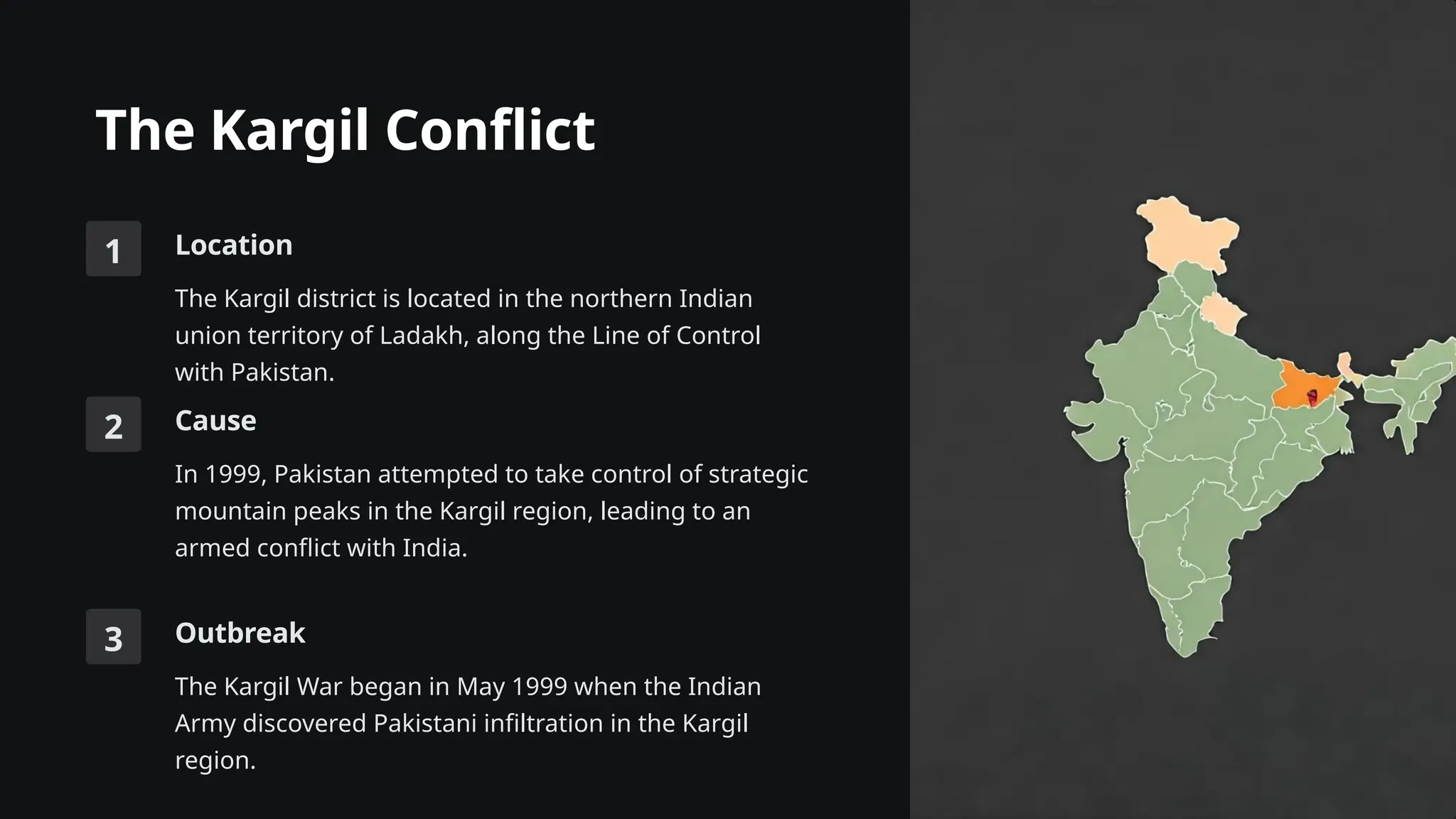 The Kargil Conflict

1

Location

The Kargil district is located in the northern Indian union territory of Ladakh, along the Line of Control with Pakistan.

2

Cause

In 1999, Pakistan attempted to take control of strategic mountain peaks in the Kargil region, leading to an armed conflict with India.

3

Outbreak

The Kargil War began in May 1999 when the Indian Army discovered Pakistani infiltration in the Kargil region.